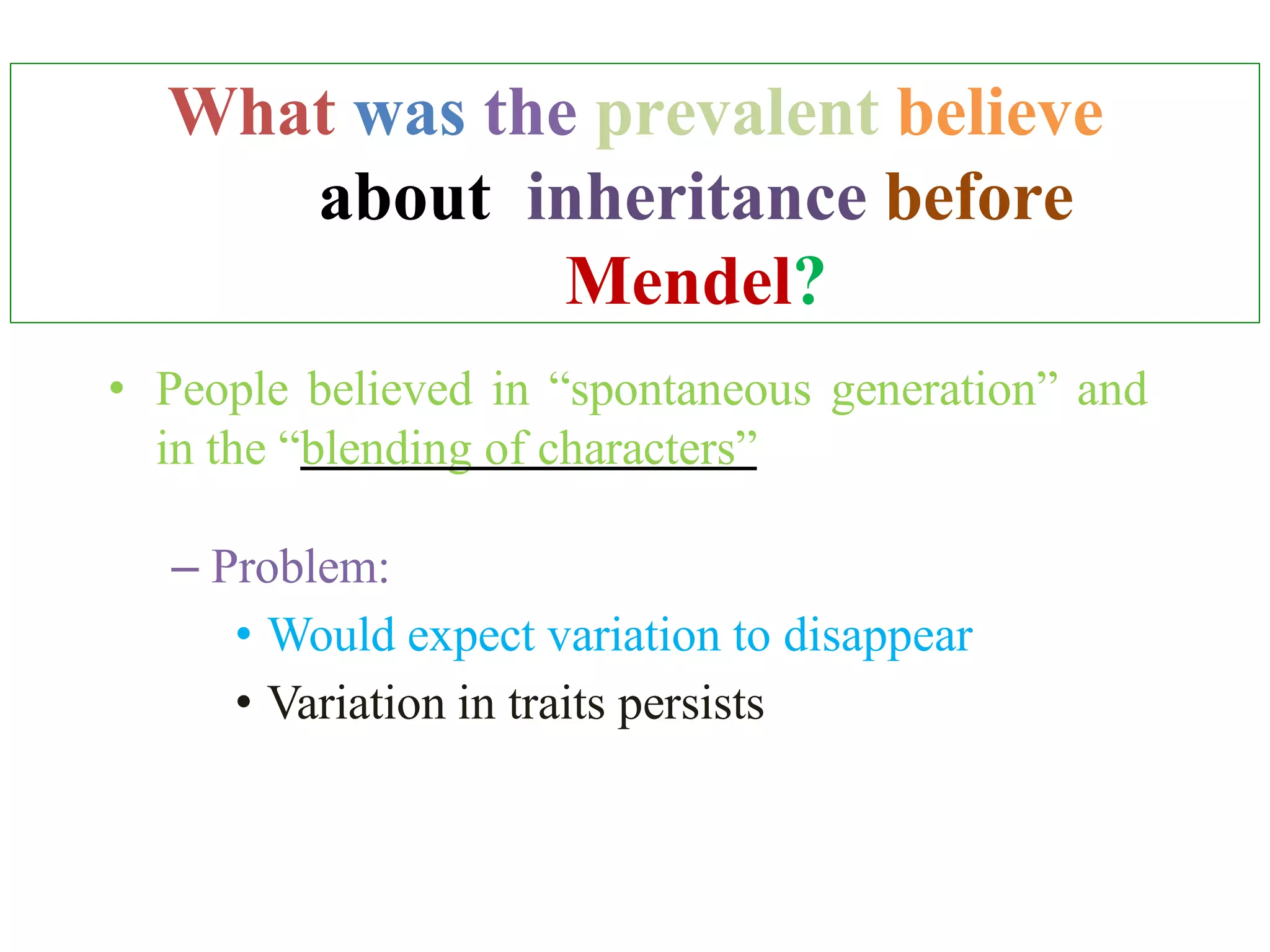 What was the prevalent believe about inheritance before Mendel?

• People believed in “spontaneous generation” and in the “blending of characters”

– Problem:

• Would expect variation to disappear

• Variation in traits persists